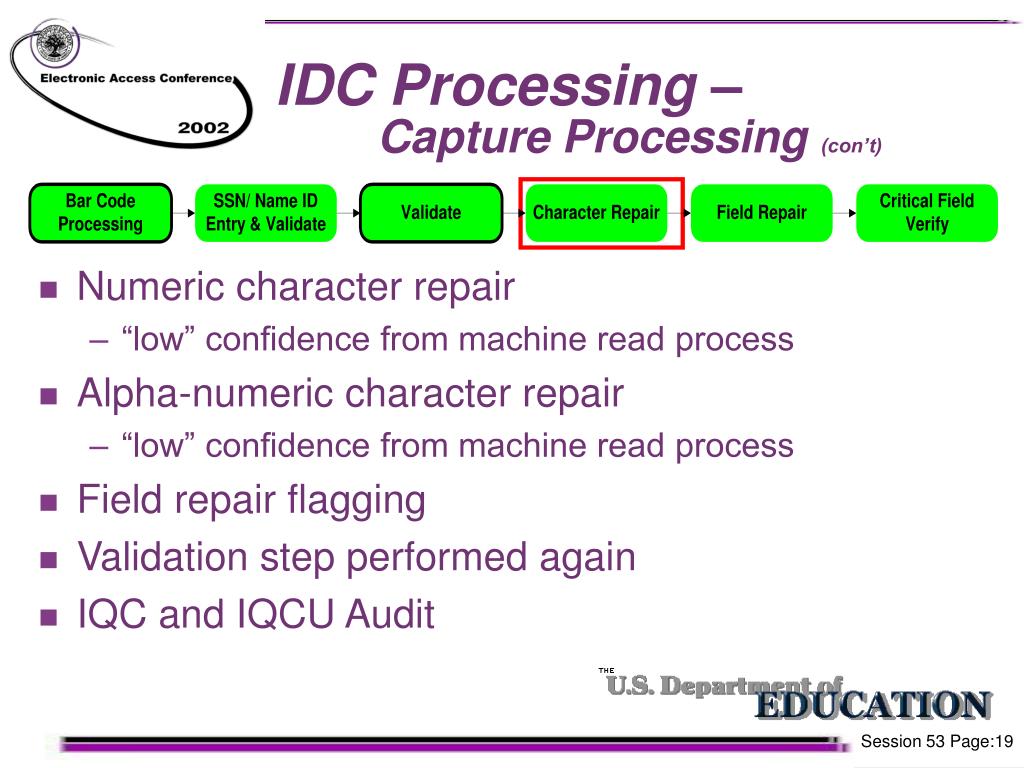 Electronic Access Conference
2002

IDC Processing –
Capture Processing (con't)

Bar Code Processing
SSN/ Name ID Entry & Validate
Validate
Character Repair
Field Repair
Critical Field Verify

- Numeric character repair
  – "low" confidence from machine read process
- Alpha-numeric character repair
  – "low" confidence from machine read process
- Field repair flagging
- Validation step performed again
- IQC and IQCU Audit

THE U.S. Department of EDUCATION

Session 53 Page:19